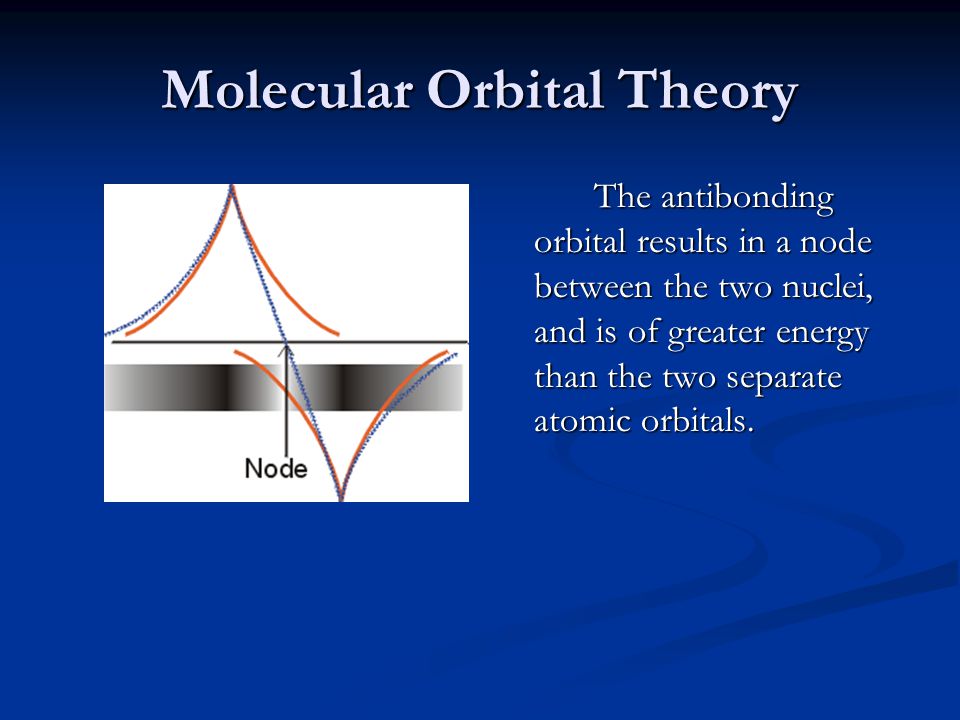 Molecular Orbital Theory

Node

The antibonding orbital results in a node between the two nuclei, and is of greater energy than the two separate atomic orbitals.